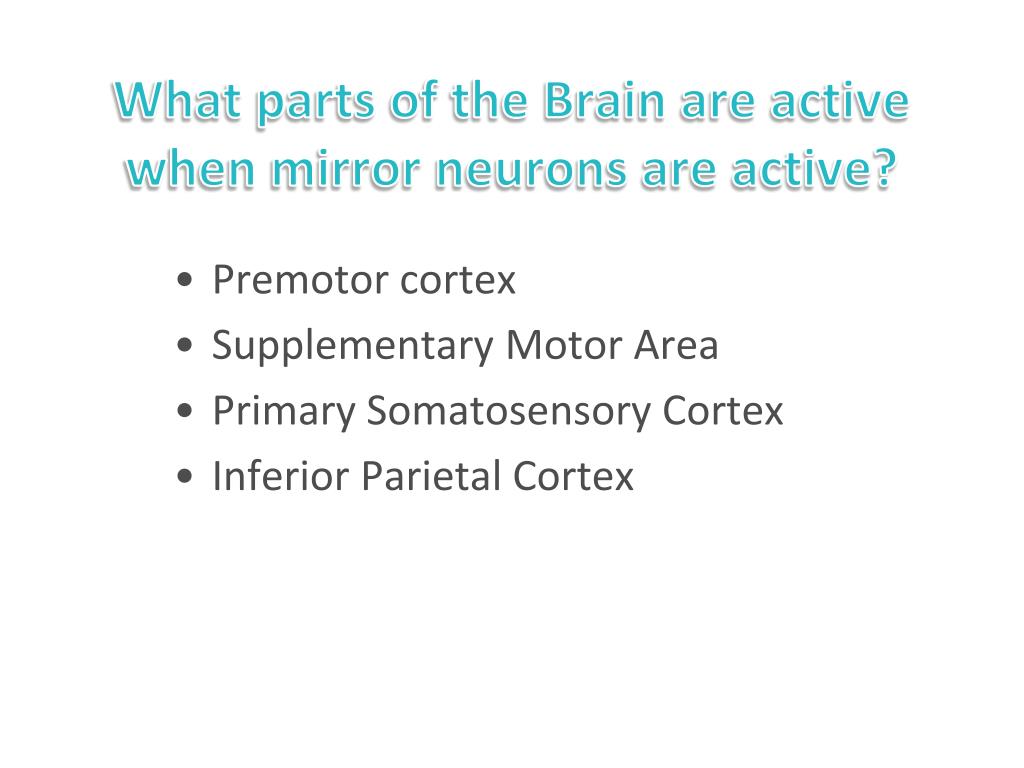 What parts of the Brain are active when mirror neurons are active?

• Premotor cortex
• Supplementary Motor Area
• Primary Somatosensory Cortex
• Inferior Parietal Cortex